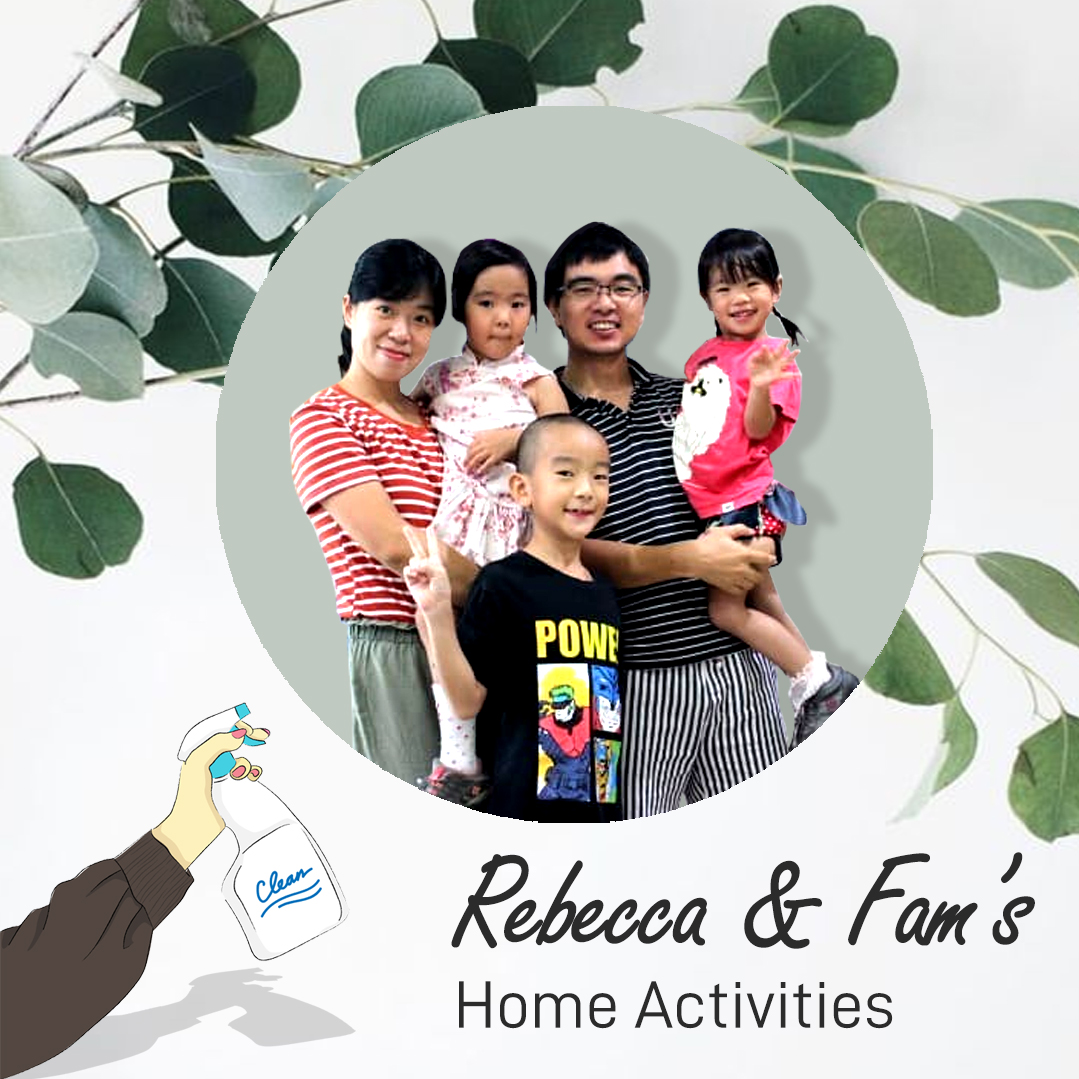 POWE

Clean

Rebecca & Fam's
Home Activities